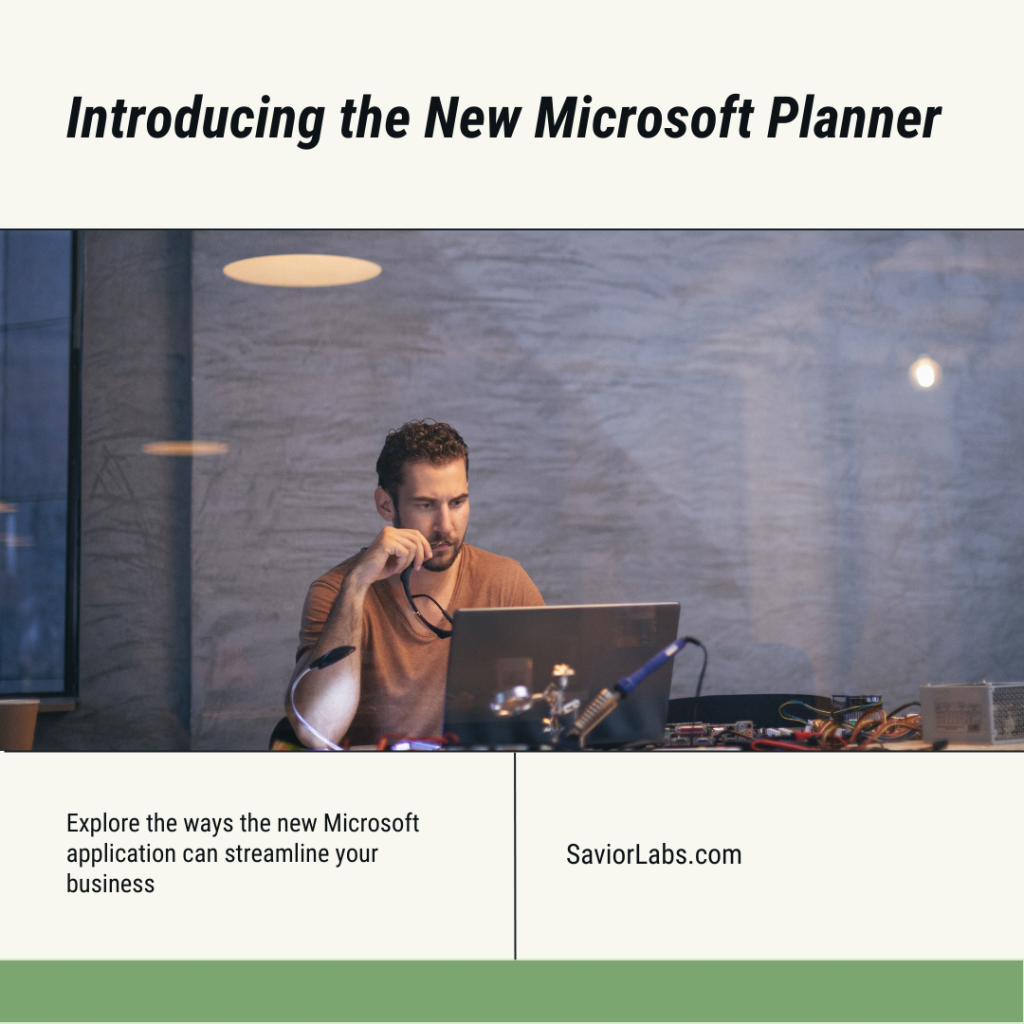 Introducing the New Microsoft Planner

Explore the ways the new Microsoft application can streamline your business

SaviorLabs.com